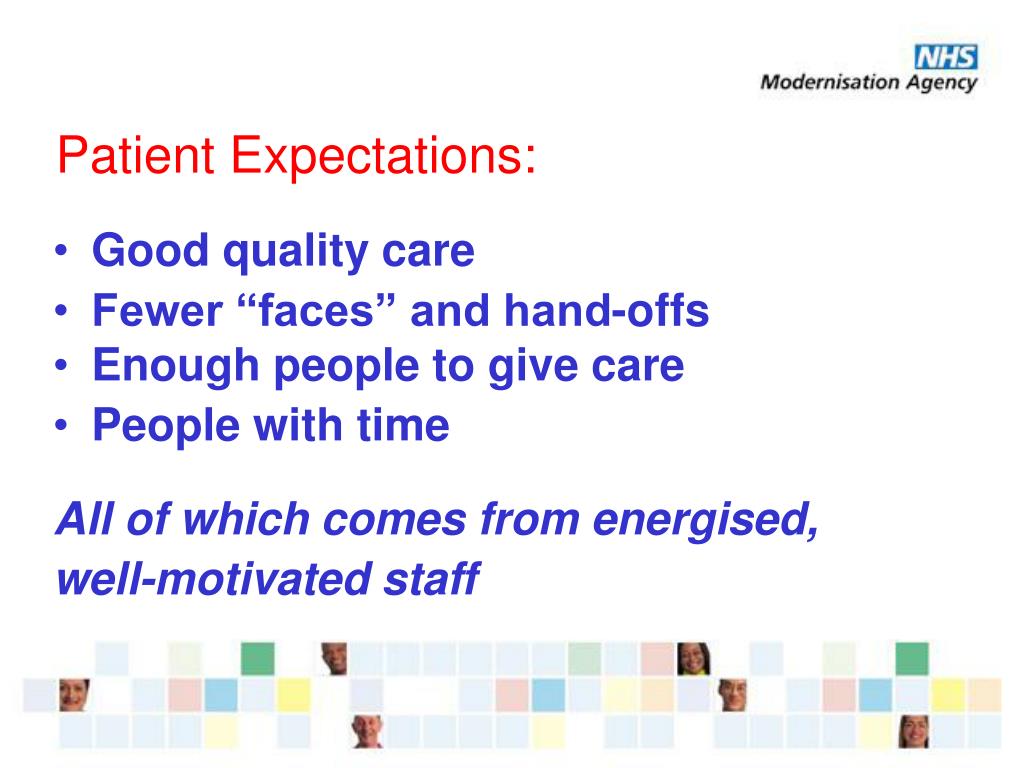 NHS
Modernisation Agency

Patient Expectations:

• Good quality care
• Fewer “faces” and hand-offs
• Enough people to give care
• People with time

All of which comes from energised, well-motivated staff